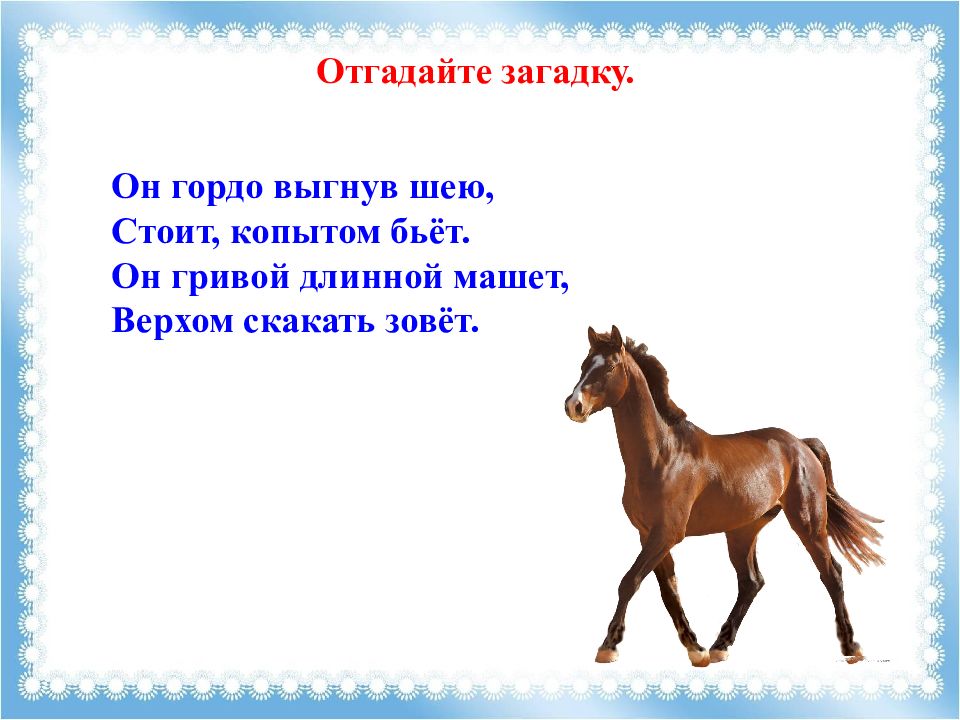 Отгадайте загадку.

Он гордо выгнув шею,
Стоит, копытом бьёт.
Он гривой длинной машет,
Верхом скакать зовёт.